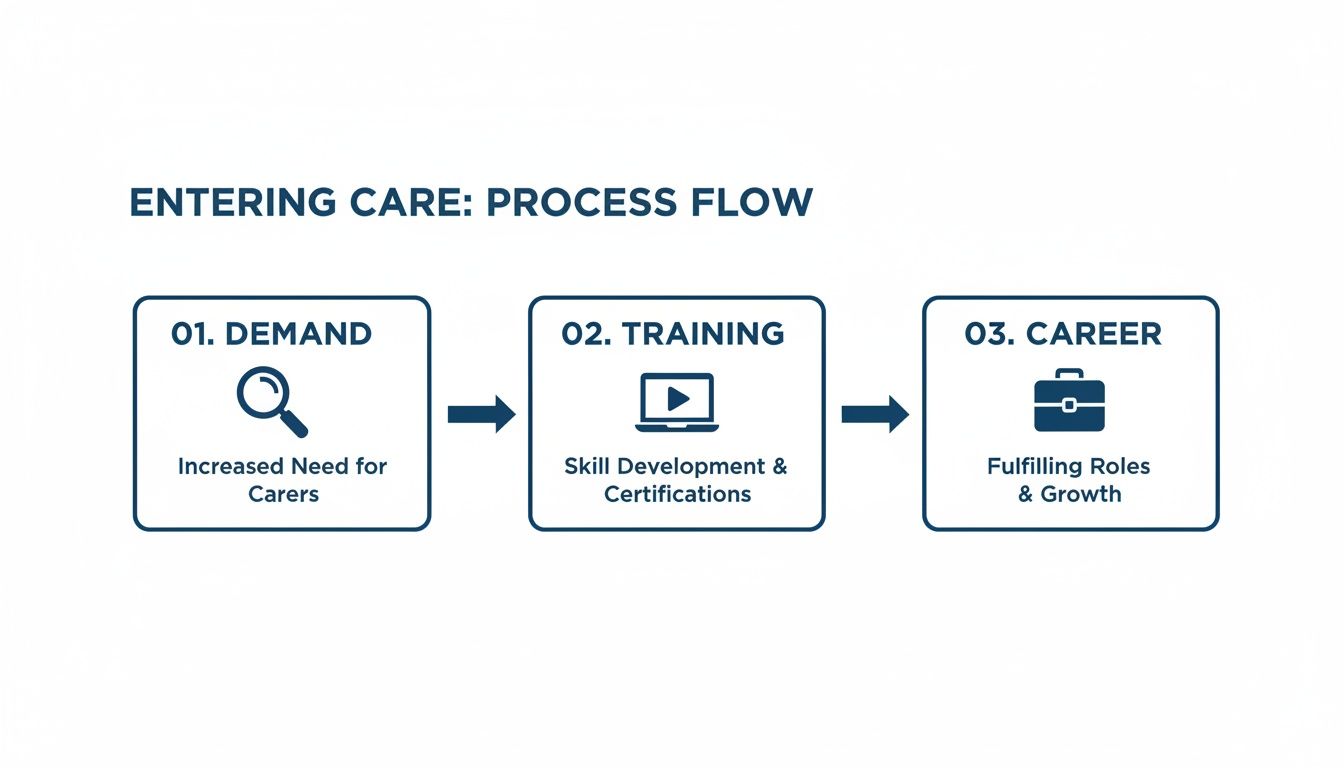 ENTERING CARE: PROCESS FLOW

01. DEMAND

Increased Need for Carers

02. TRAINING

Skill Development & Certifications

03. CAREER

Fulfilling Roles & Growth